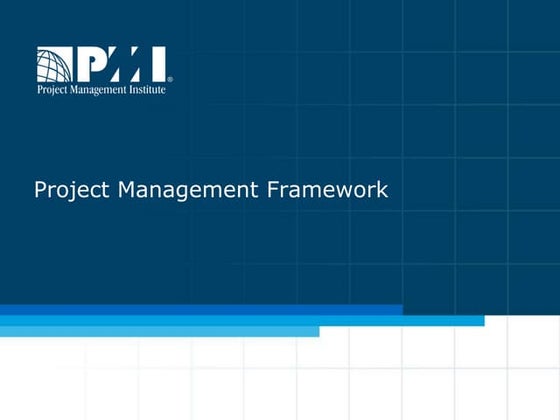 PMI®
Project Management Institute

Project Management Framework